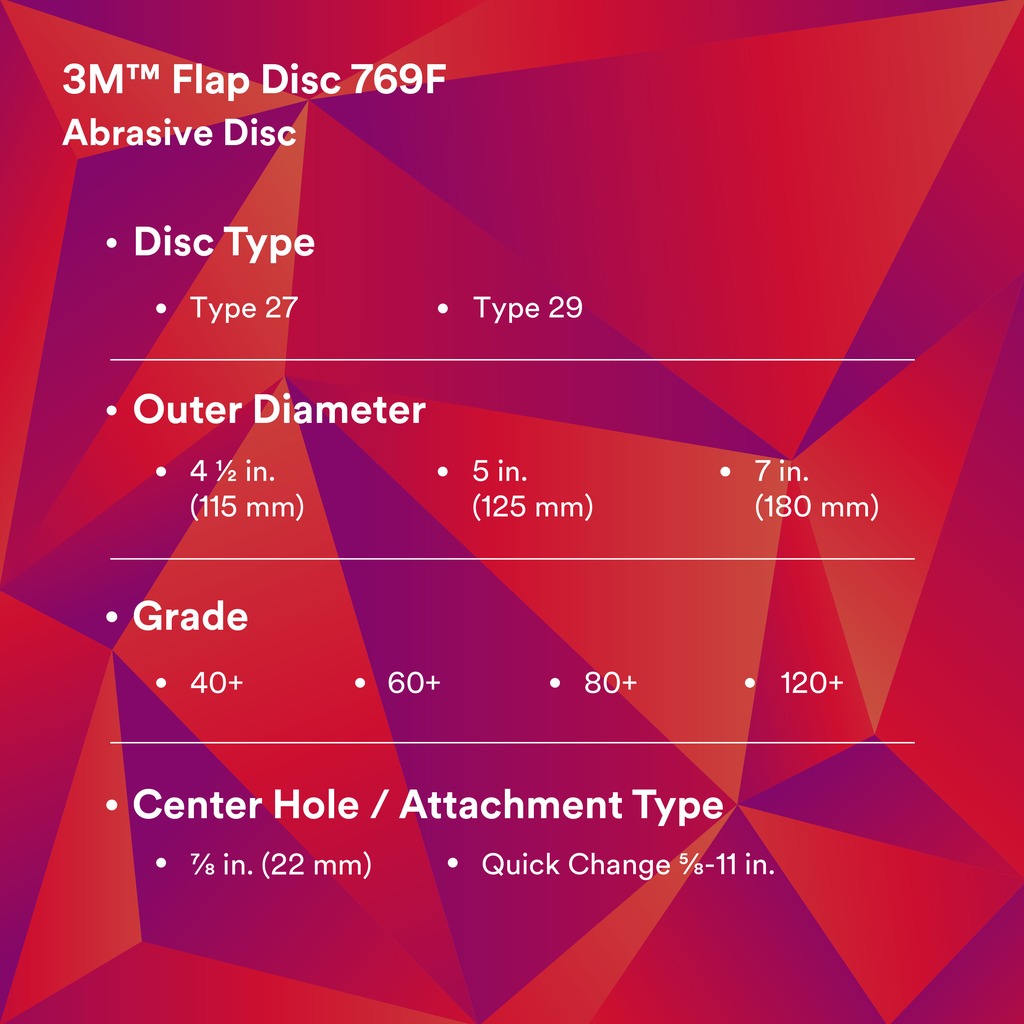 3M™ Flap Disc 769F
Abrasive Disc

• Disc Type

• Type 27
• Type 29

• Outer Diameter

• 4 ½ in. (115 mm)
• 5 in. (125 mm)
• 7 in. (180 mm)

• Grade

• 40+
• 60+
• 80+
• 120+

• Center Hole / Attachment Type

• ⅞ in. (22 mm)
• Quick Change ⅝-11 in.